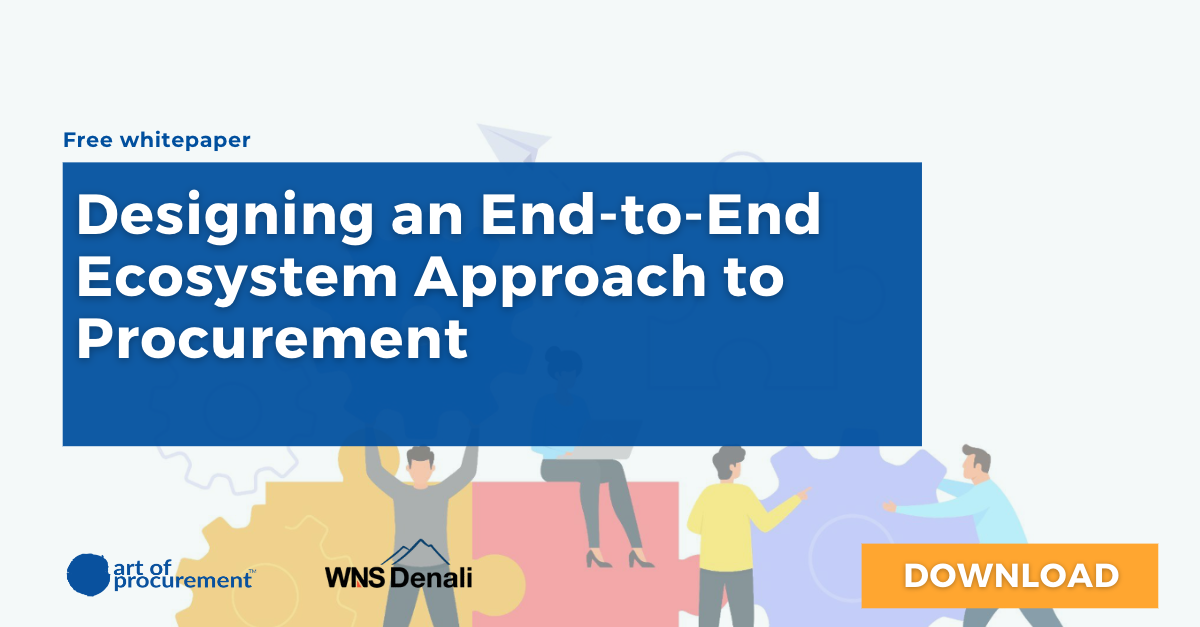 Free whitepaper

Designing an End-to-End Ecosystem Approach to Procurement

art of procurement™

WNS Denali

DOWNLOAD